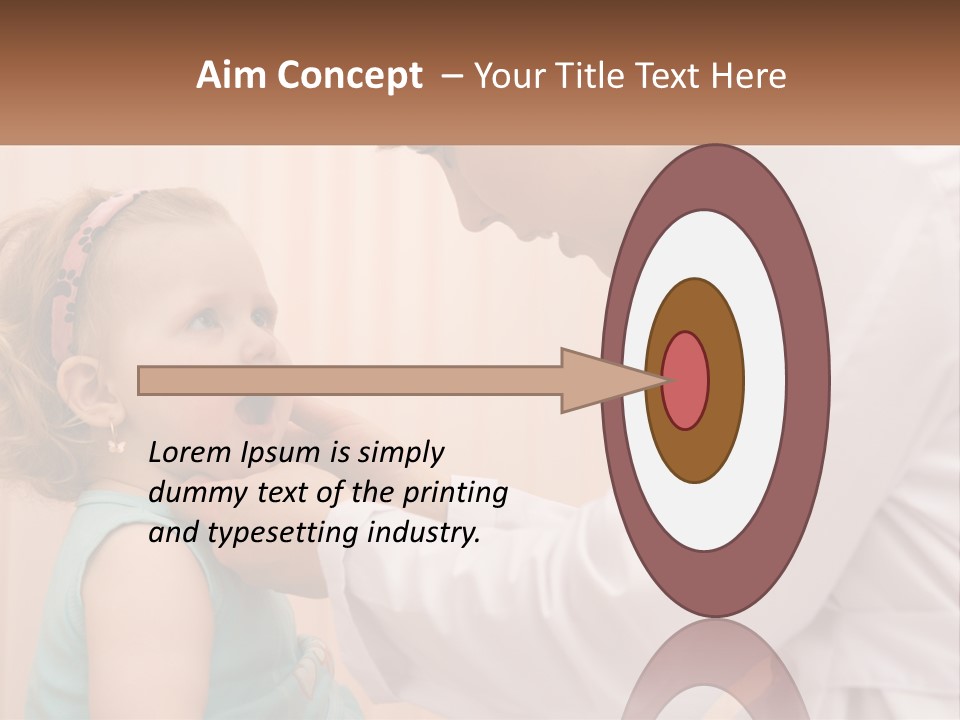 Aim Concept – Your Title Text Here

Lorem Ipsum is simply dummy text of the printing and typesetting industry.